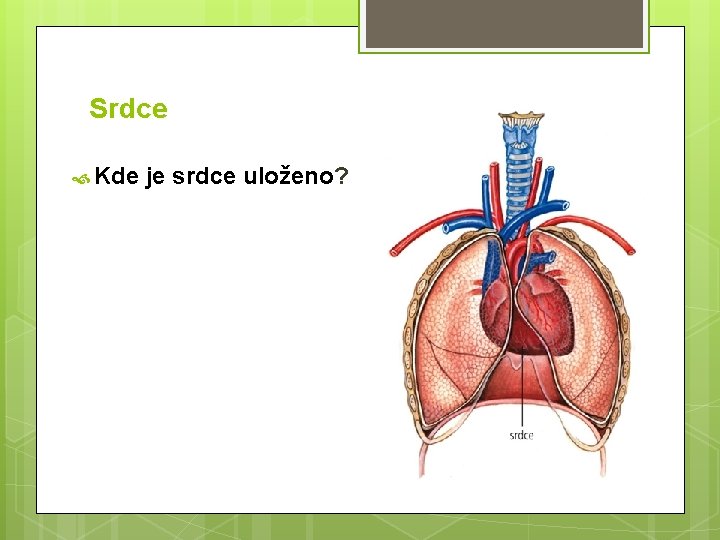 Srdce

Kde je srdce uloženo?

srdce